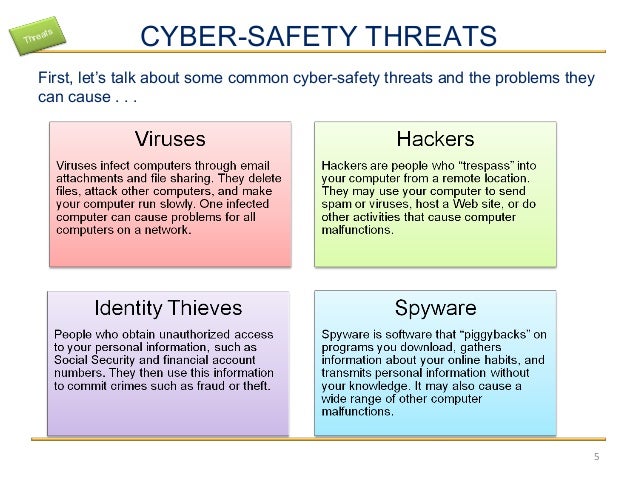 Threats

CYBER-SAFETY THREATS

First, let's talk about some common cyber-safety threats and the problems they can cause . . .

Viruses

Viruses infect computers through email attachments and file sharing. They delete files, attack other computers, and make your computer run slowly. One infected computer can cause problems for all computers on a network.

Hackers

Hackers are people who "trespass" into your computer from a remote location. They may use your computer to send spam or viruses, host a Web site, or do other activities that cause computer malfunctions.

Identity Thieves

People who obtain unauthorized access to your personal information, such as Social Security and financial account numbers. They then use this information to commit crimes such as fraud or theft.

Spyware

Spyware is software that "piggybacks" on programs you download, gathers information about your online habits, and transmits personal information without your knowledge. It may also cause a wide range of other computer malfunctions.

5